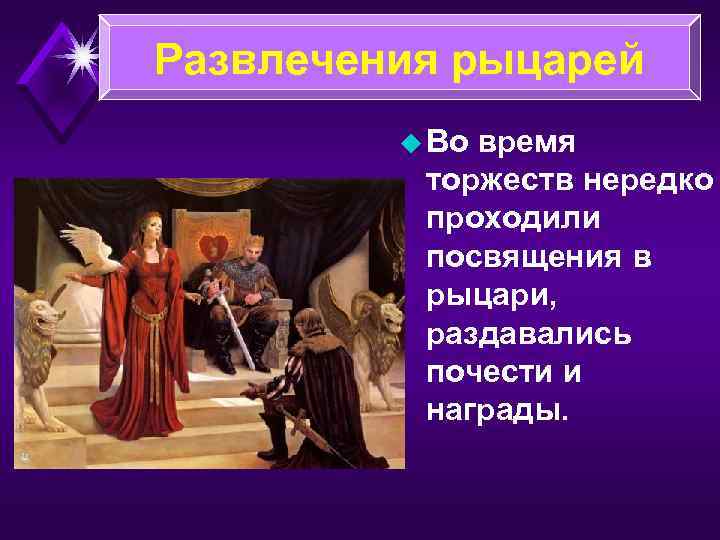 Развлечения рыцарей

Во время торжеств нередко проходили посвящения в рыцари, раздавались почести и награды.